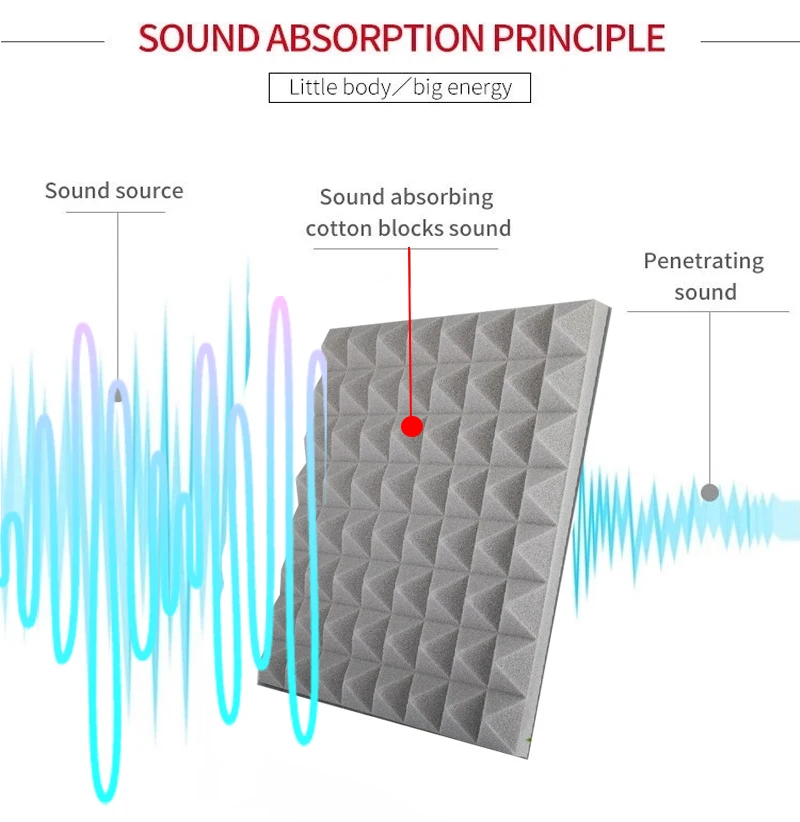 SOUND ABSORPTION PRINCIPLE

Little body／big energy

Sound source

Sound absorbing cotton blocks sound

Penetrating sound